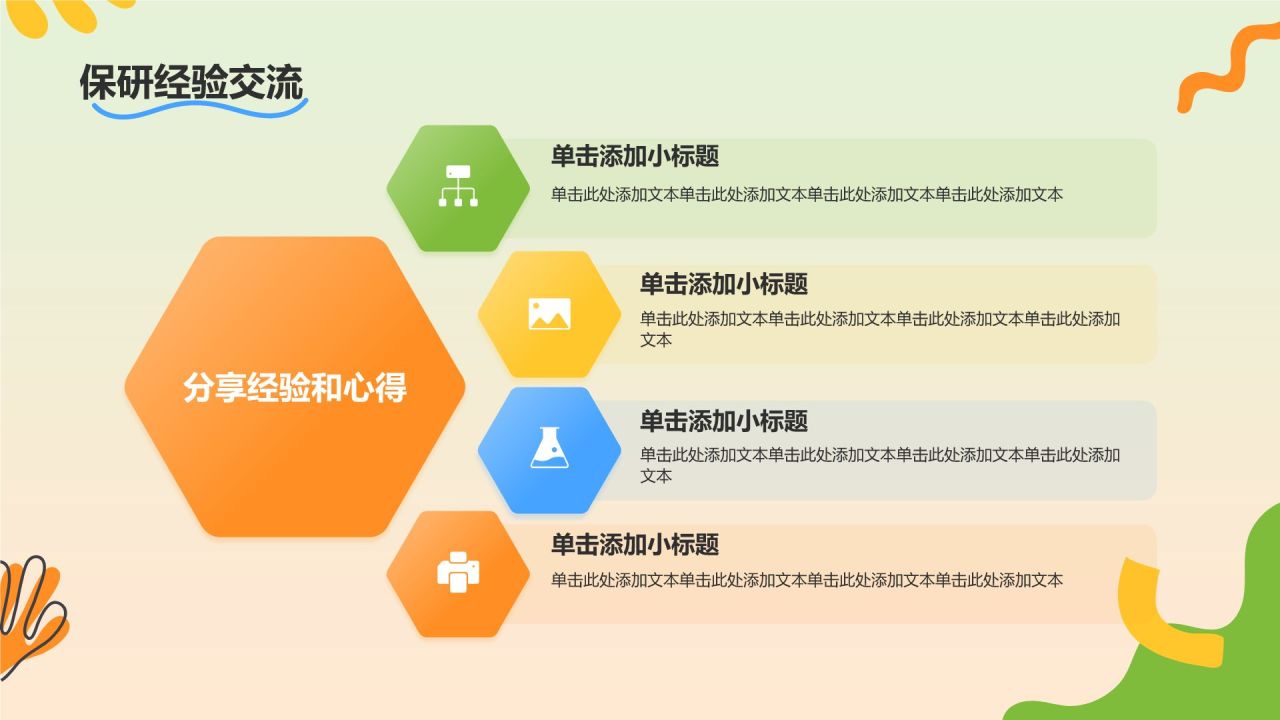 保研经验交流

分享经验和心得

单击添加小标题
单击此处添加文本单击此处添加文本单击此处添加文本单击此处添加文本

单击添加小标题
单击此处添加文本单击此处添加文本单击此处添加文本单击此处添加文本

单击添加小标题
单击此处添加文本单击此处添加文本单击此处添加文本单击此处添加文本

单击添加小标题
单击此处添加文本单击此处添加文本单击此处添加文本单击此处添加文本